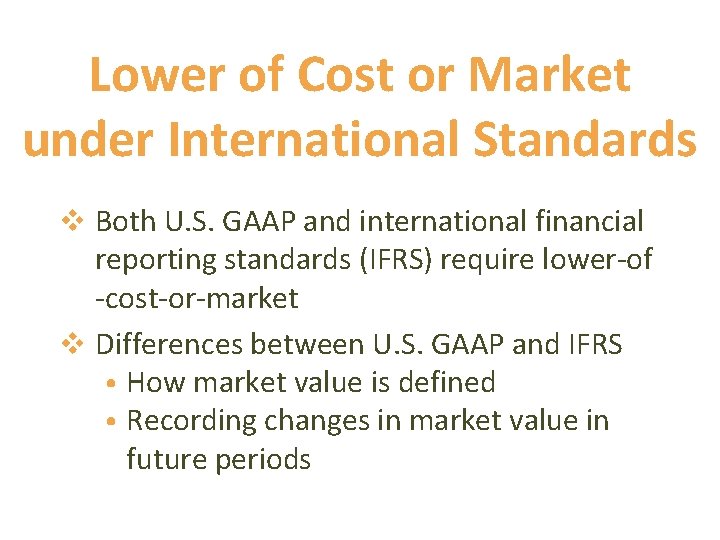 Lower of Cost or Market under International Standards

❖ Both U.S. GAAP and international financial reporting standards (IFRS) require lower-of -cost-or-market

❖ Differences between U.S. GAAP and IFRS
• How market value is defined
• Recording changes in market value in future periods